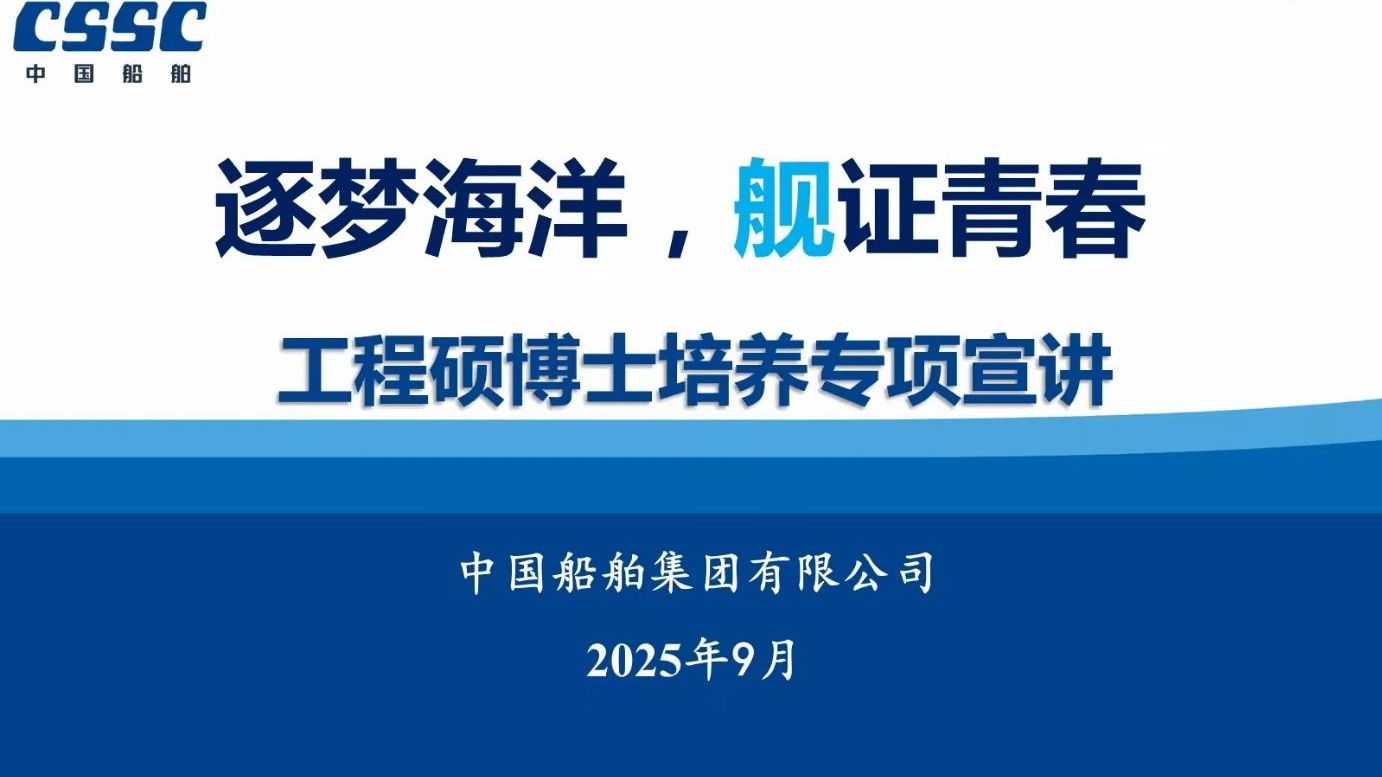 CSSC
中国船舶

逐梦海洋，舰证青春

工程硕博士培养专项宣讲

中国船舶集团有限公司

2025年9月